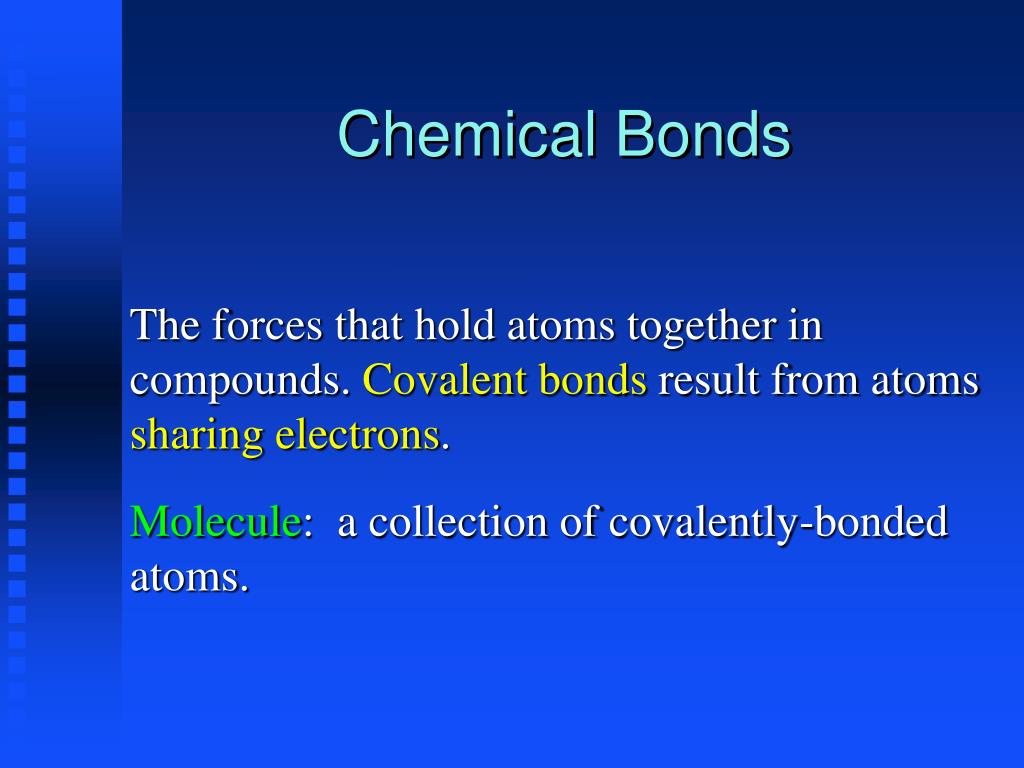 Chemical Bonds

The forces that hold atoms together in compounds. Covalent bonds result from atoms sharing electrons.

Molecule: a collection of covalently-bonded atoms.